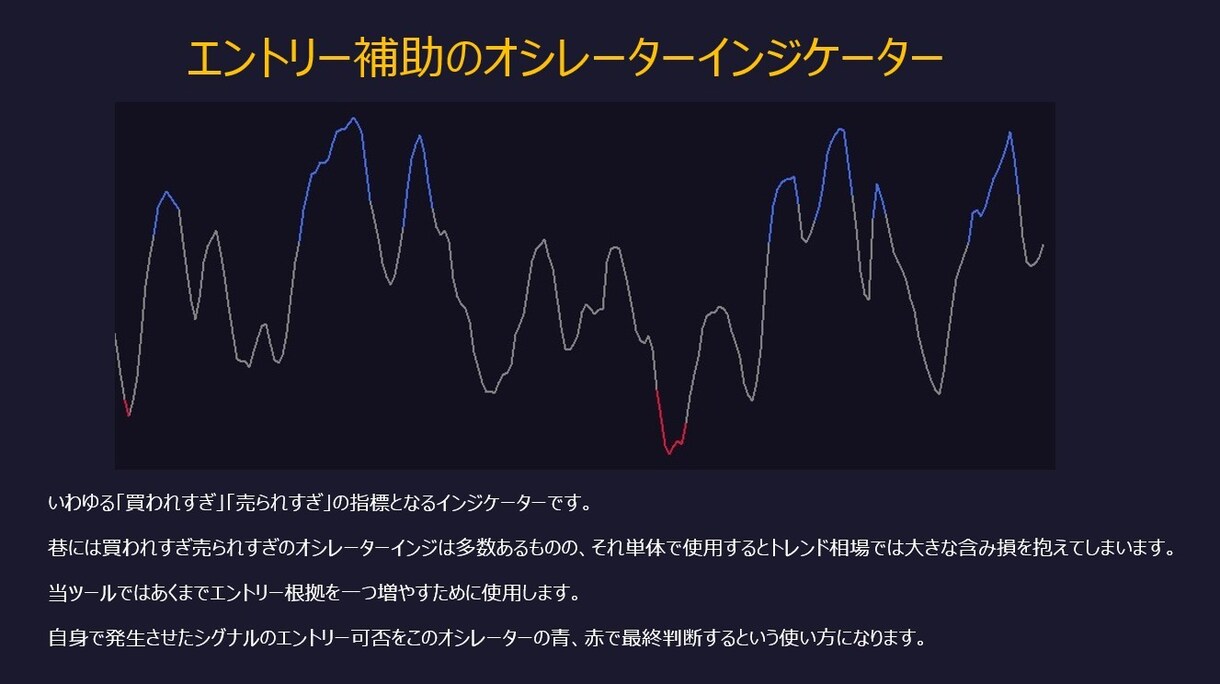 エントリー補助のオシレーターインジケーター

いわゆる「買われすぎ」「売られすぎ」の指標となるインジケーターです。

巷には買われすぎ売られすぎのオシレーターインジは多数あるものの、それ単体で使用するとトレンド相場では大きな含み損を抱えてしまいます。

当ツールではあくまでエントリー根拠を一つ増やすために使用します。

自身で発生させたシグナルのエントリー可否をこのオシレーターの青、赤で最終判断するという使い方になります。